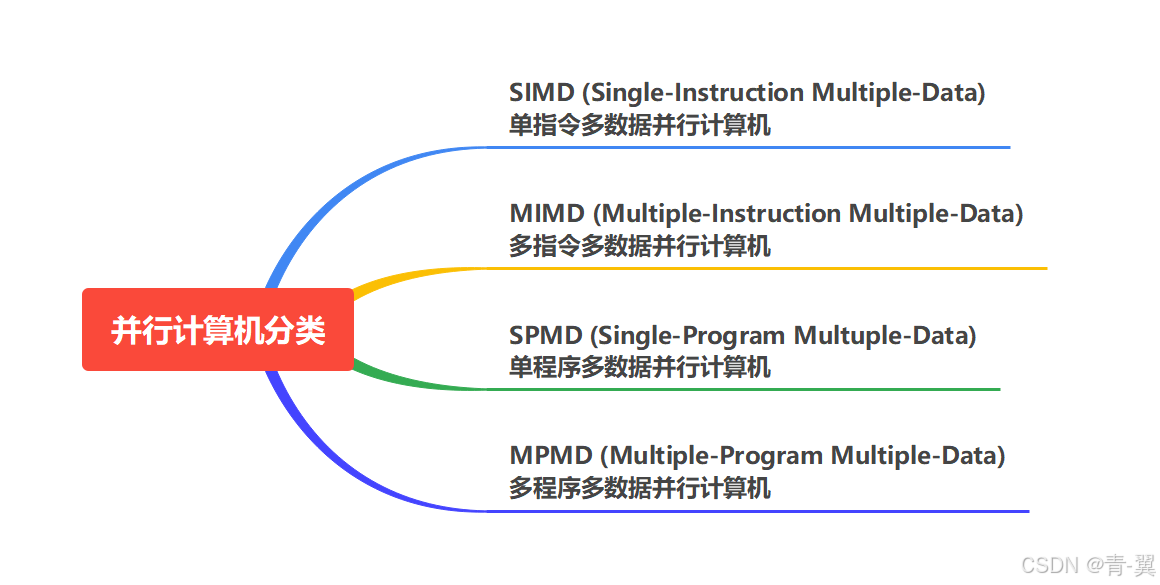 并行计算机分类

SIMD (Single-Instruction Multiple-Data)
单指令多数据并行计算机

MIMD (Multiple-Instruction Multiple-Data)
多指令多数据并行计算机

SPMD (Single-Program Multuple-Data)
单程序多数据并行计算机

MPMD (Multiple-Program Multiple-Data)
多程序多数据并行计算机

CSDN @青-翼